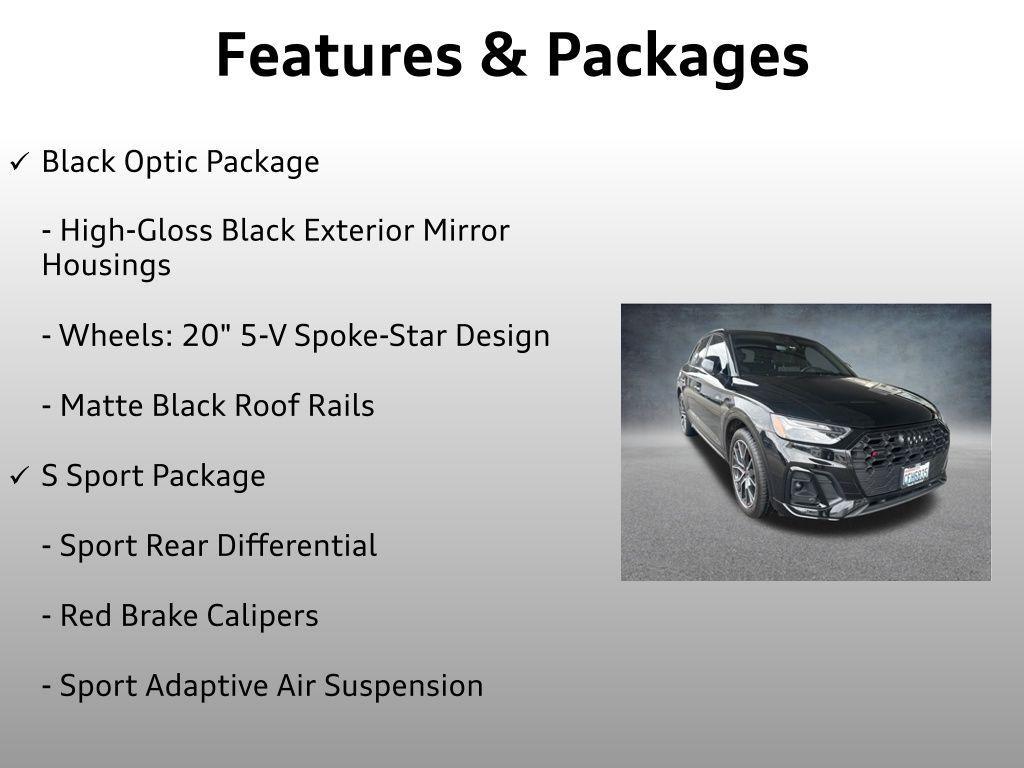 Features & Packages

✓ Black Optic Package

- High-Gloss Black Exterior Mirror Housings

- Wheels: 20" 5-V Spoke-Star Design

- Matte Black Roof Rails

✓ S Sport Package

- Sport Rear Differential

- Red Brake Calipers

- Sport Adaptive Air Suspension